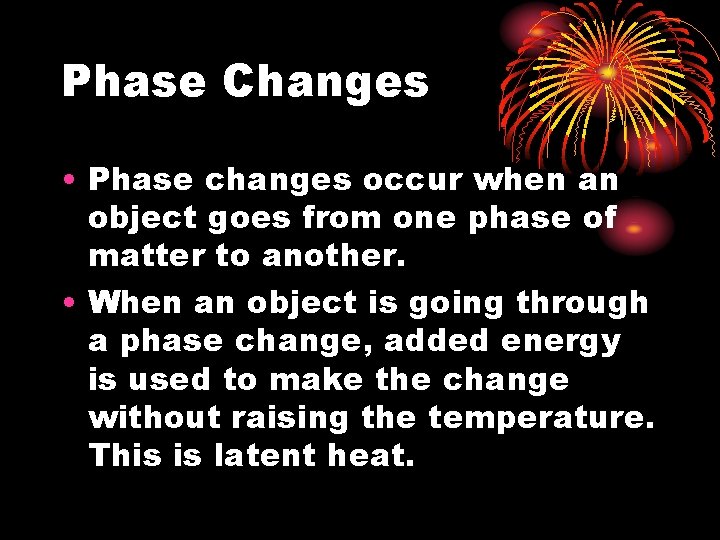 Phase Changes

• Phase changes occur when an object goes from one phase of matter to another.

• When an object is going through a phase change, added energy is used to make the change without raising the temperature. This is latent heat.